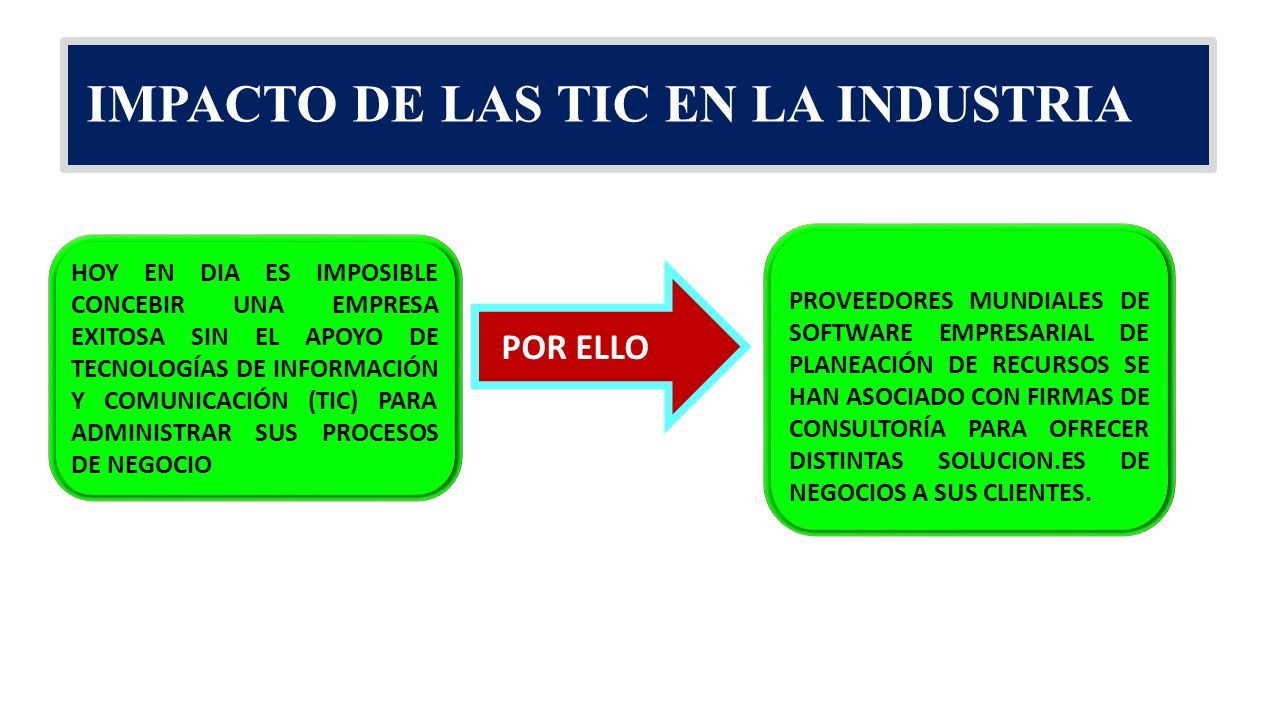 IMPACTO DE LAS TIC EN LA INDUSTRIA

HOY EN DIA ES IMPOSIBLE CONCEBIR UNA EMPRESA EXITOSA SIN EL APOYO DE TECNOLOGÍAS DE INFORMACIÓN Y COMUNICACIÓN (TIC) PARA ADMINISTRAR SUS PROCESOS DE NEGOCIO

POR ELLO

PROVEEDORES MUNDIALES DE SOFTWARE EMPRESARIAL DE PLANEACIÓN DE RECURSOS SE HAN ASOCIADO CON FIRMAS DE CONSULTORÍA PARA OFRECER DISTINTAS SOLUCION.ES DE NEGOCIOS A SUS CLIENTES.